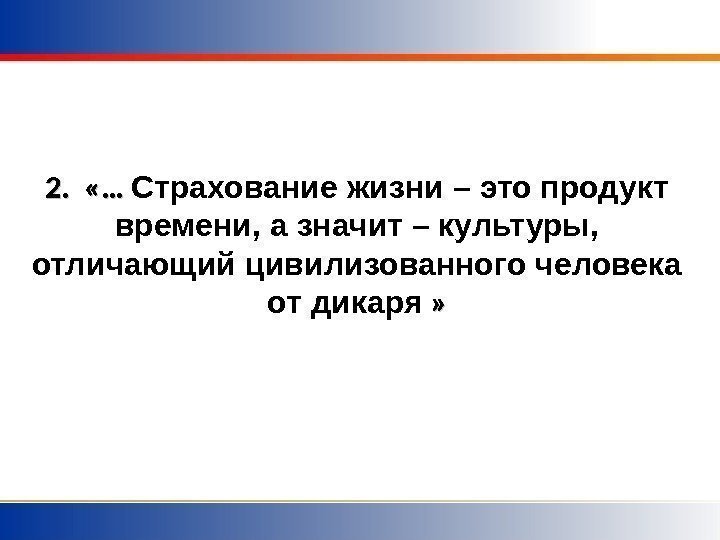 2. «… Страхование жизни – это продукт времени, а значит – культуры, отличающий цивилизованного человека от дикаря »